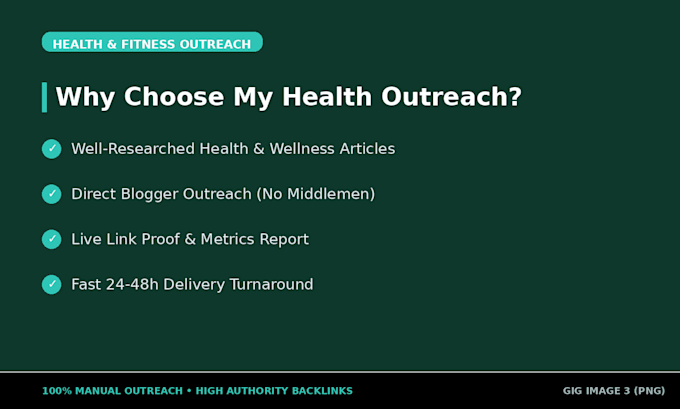 HEALTH & FITNESS OUTREACH

Why Choose My Health Outreach?

✓ Well-Researched Health & Wellness Articles

✓ Direct Blogger Outreach (No Middlemen)

✓ Live Link Proof & Metrics Report

✓ Fast 24-48h Delivery Turnaround

100% MANUAL OUTREACH • HIGH AUTHORITY BACKLINKS

GIG IMAGE 3 (PNG)